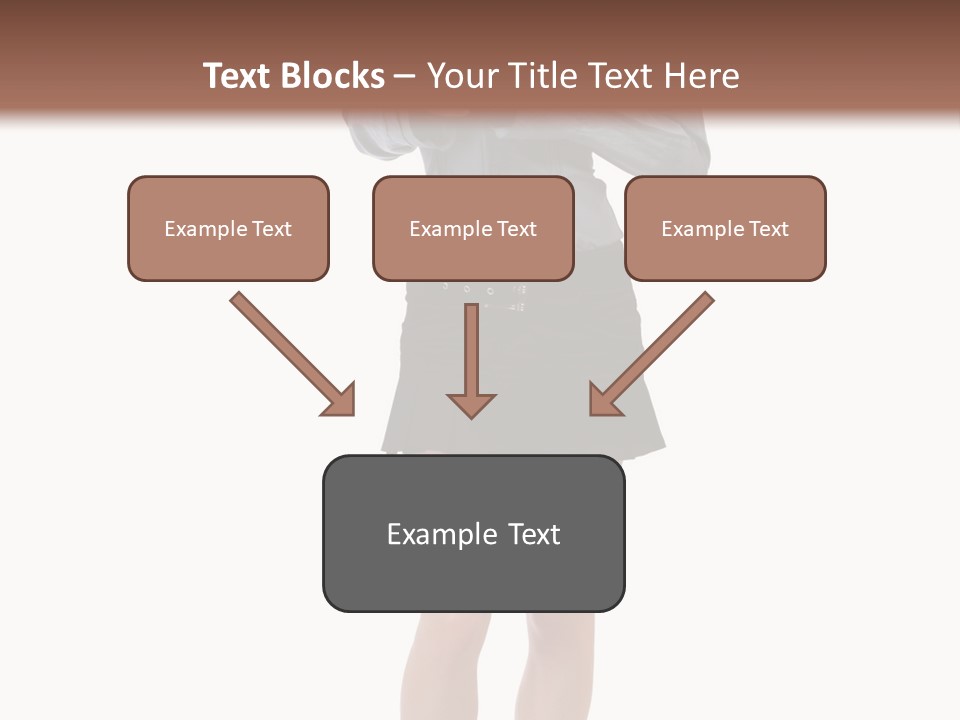 Text Blocks – Your Title Text Here

Example Text

Example Text

Example Text

Example Text